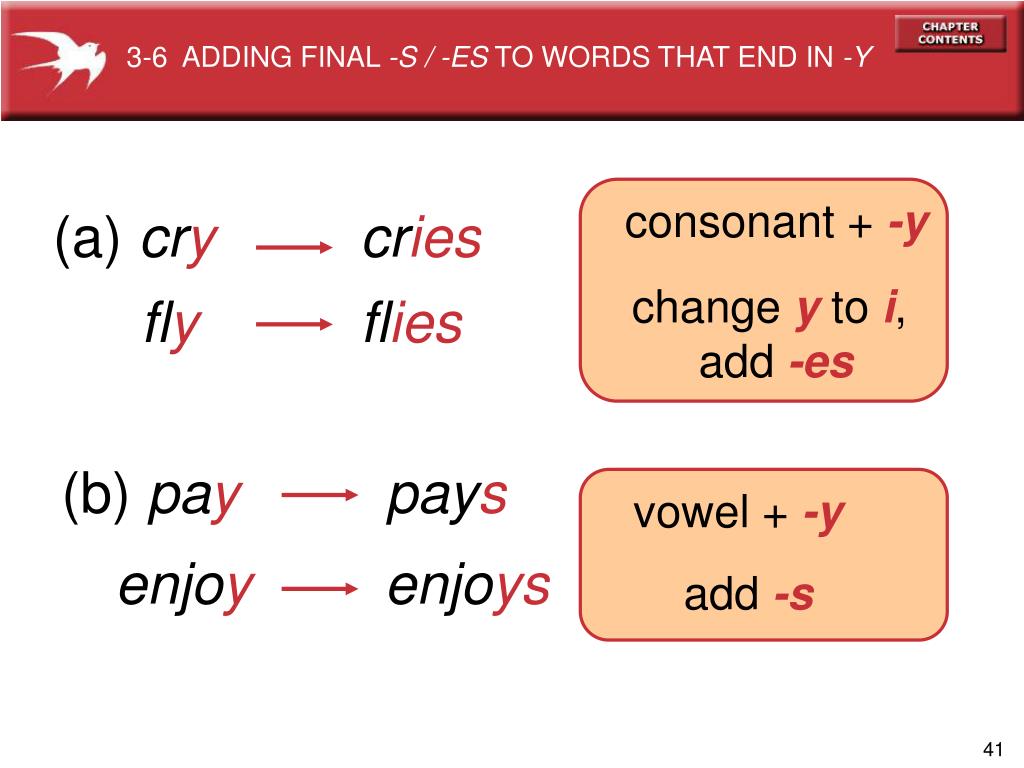 3-6 ADDING FINAL -S / -ES TO WORDS THAT END IN -Y

CHAPTER CONTENTS

(a) cry → cries
fly → flies

consonant + -y
change y to i, add -es

(b) pay → pays
enjoy → enjoys

vowel + -y
add -s

41